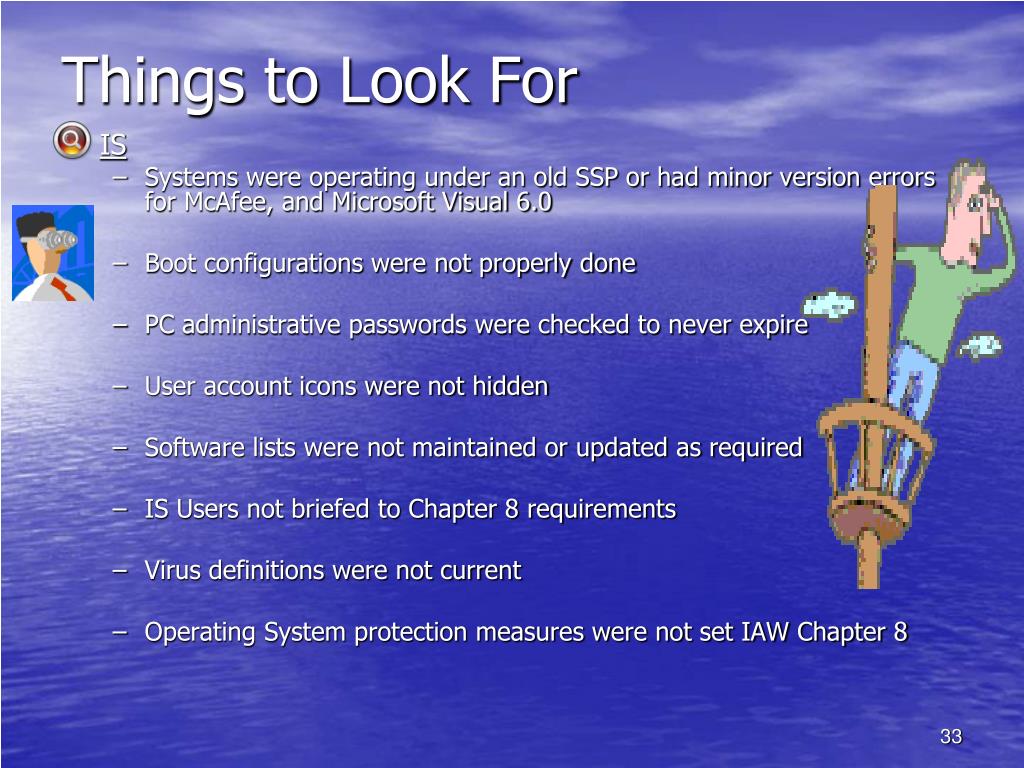 Things to Look For

IS

– Systems were operating under an old SSP or had minor version errors for McAfee, and Microsoft Visual 6.0

– Boot configurations were not properly done

– PC administrative passwords were checked to never expire

– User account icons were not hidden

– Software lists were not maintained or updated as required

– IS Users not briefed to Chapter 8 requirements

– Virus definitions were not current

– Operating System protection measures were not set IAW Chapter 8

33